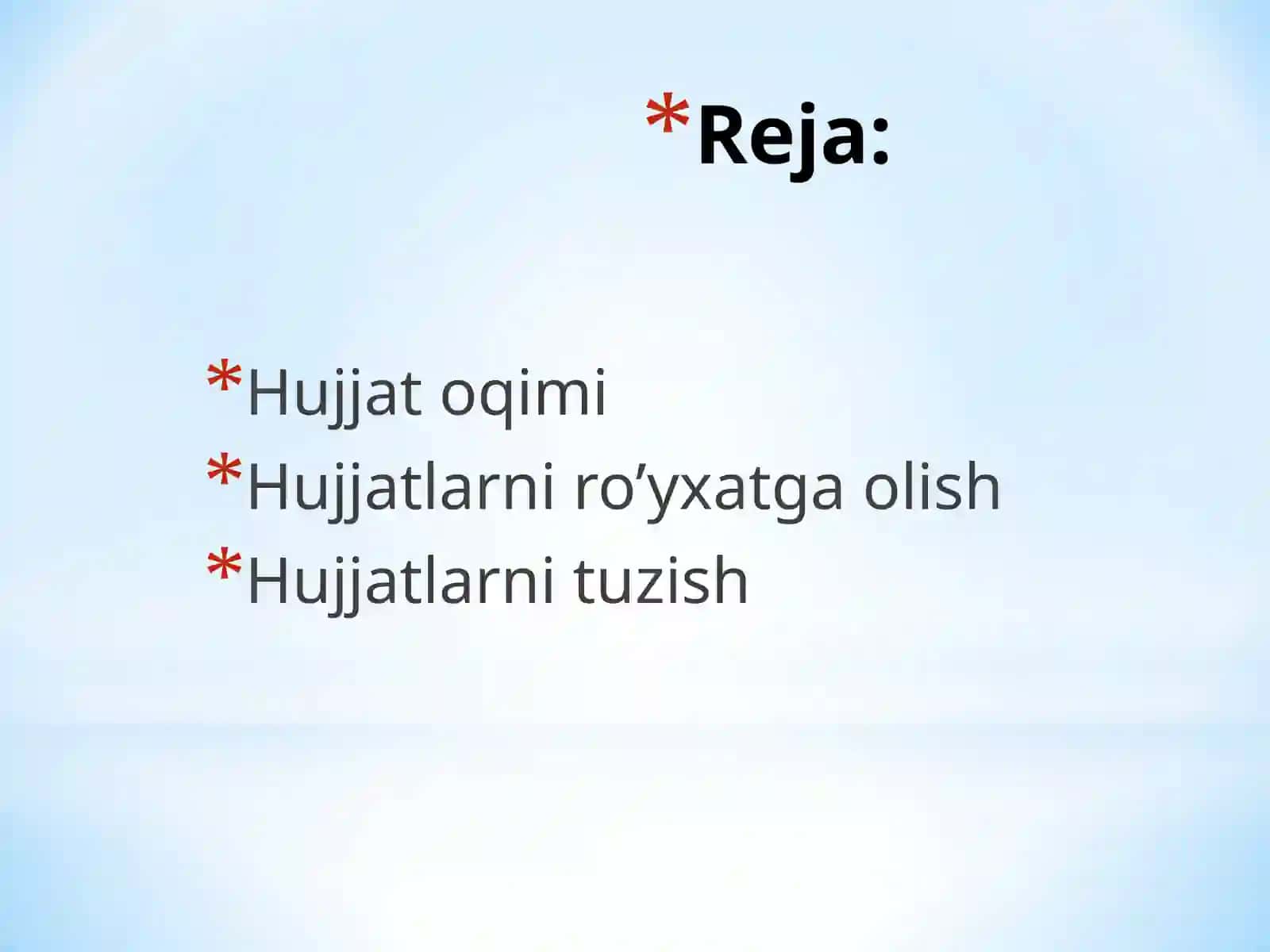 *Reja:

*Hujjat oqimi
*Hujjatlarni ro’yxatga olish
*Hujjatlarni tuzish